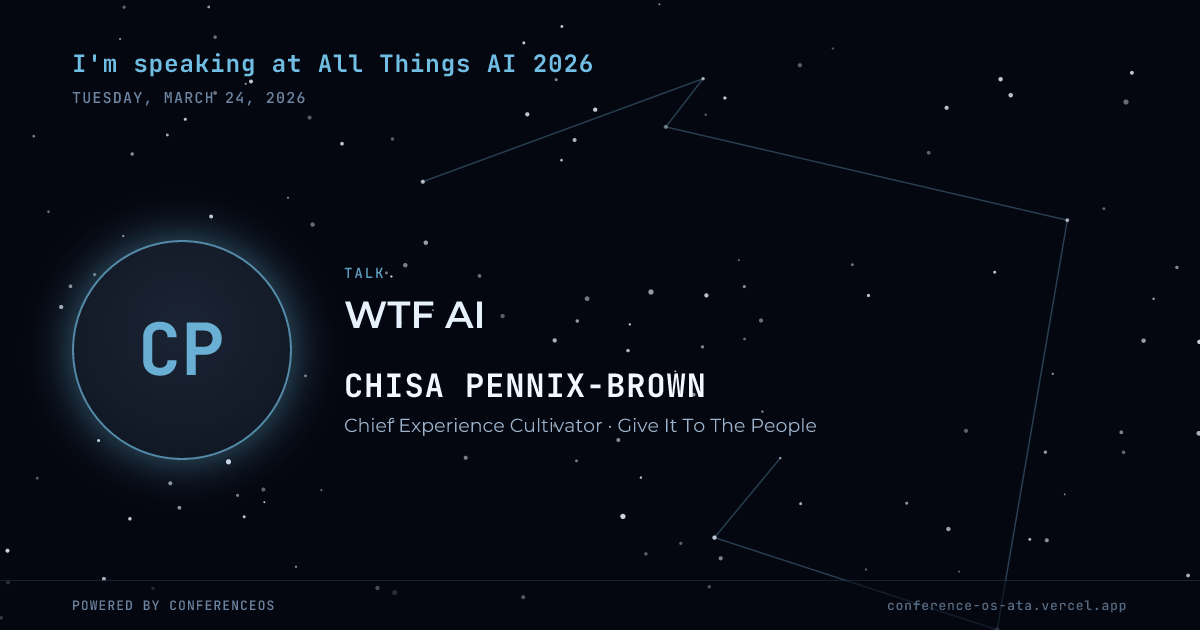 I'm speaking at All Things AI 2026

TUESDAY, MARCH 24, 2026

CP

TALK

WTF AI

CHISA PENNIX-BROWN

Chief Experience Cultivator · Give It To The People

POWERED BY CONFERENCEOS

conference-os-ata.vercel.app